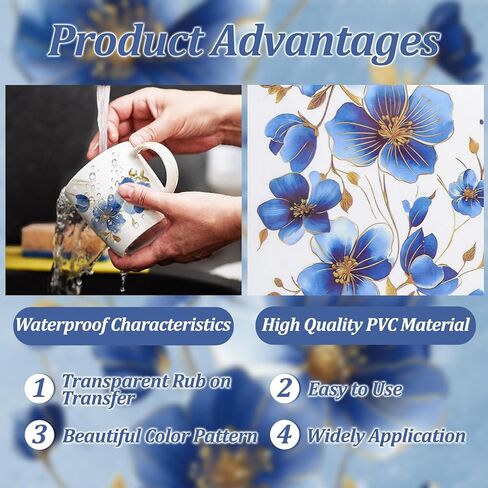 Product Advantages

Waterproof Characteristics

High Quality PVC Material

1 Transparent Rub on Transfer

2 Easy to Use

3 Beautiful Color Pattern

4 Widely Application